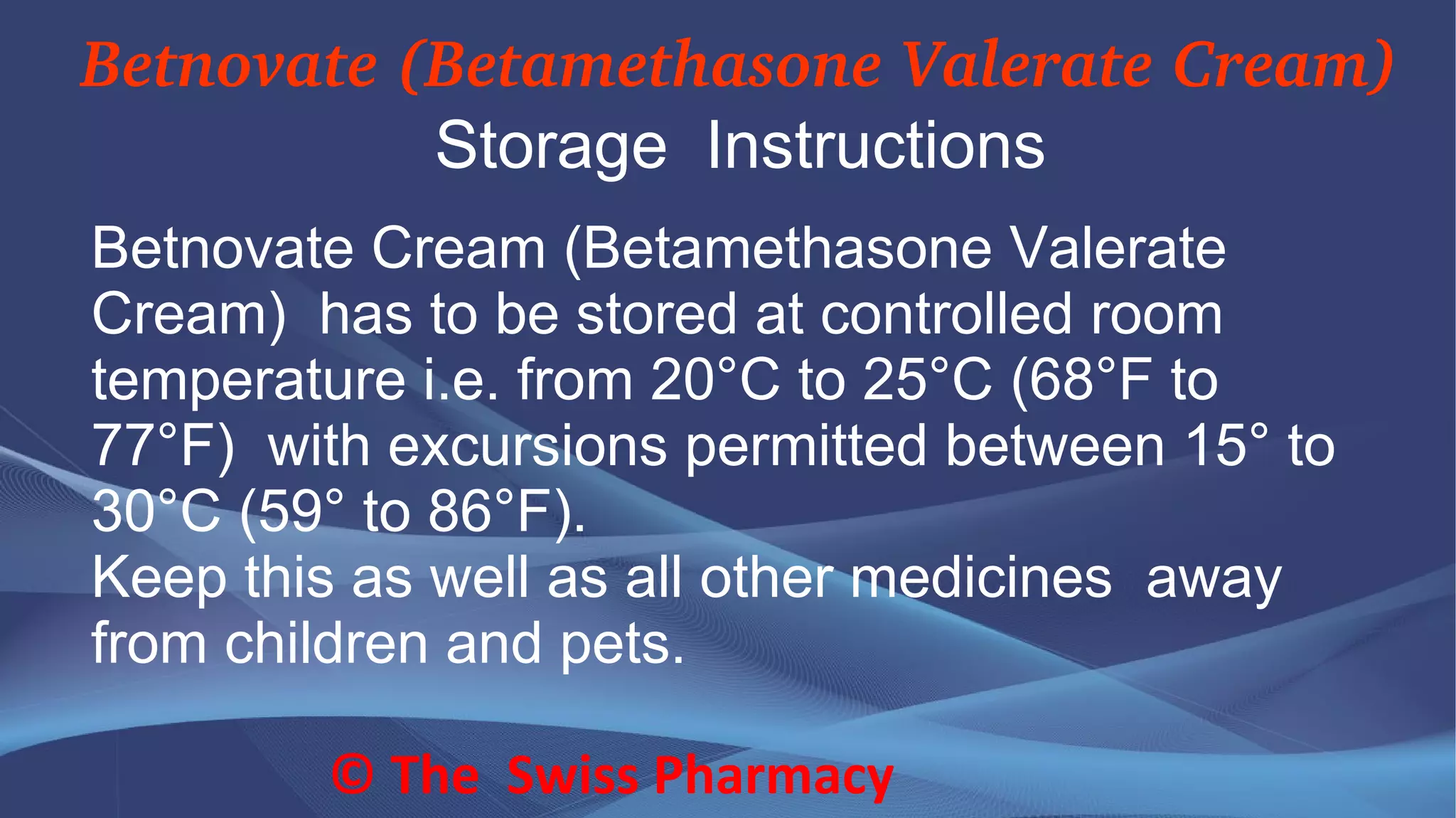 Betnovate (Betamethasone Valerate Cream)

Storage Instructions

Betnovate Cream (Betamethasone Valerate Cream) has to be stored at controlled room temperature i.e. from 20°C to 25°C (68°F to 77°F) with excursions permitted between 15° to 30°C (59° to 86°F).
Keep this as well as all other medicines away from children and pets.

© The Swiss Pharmacy